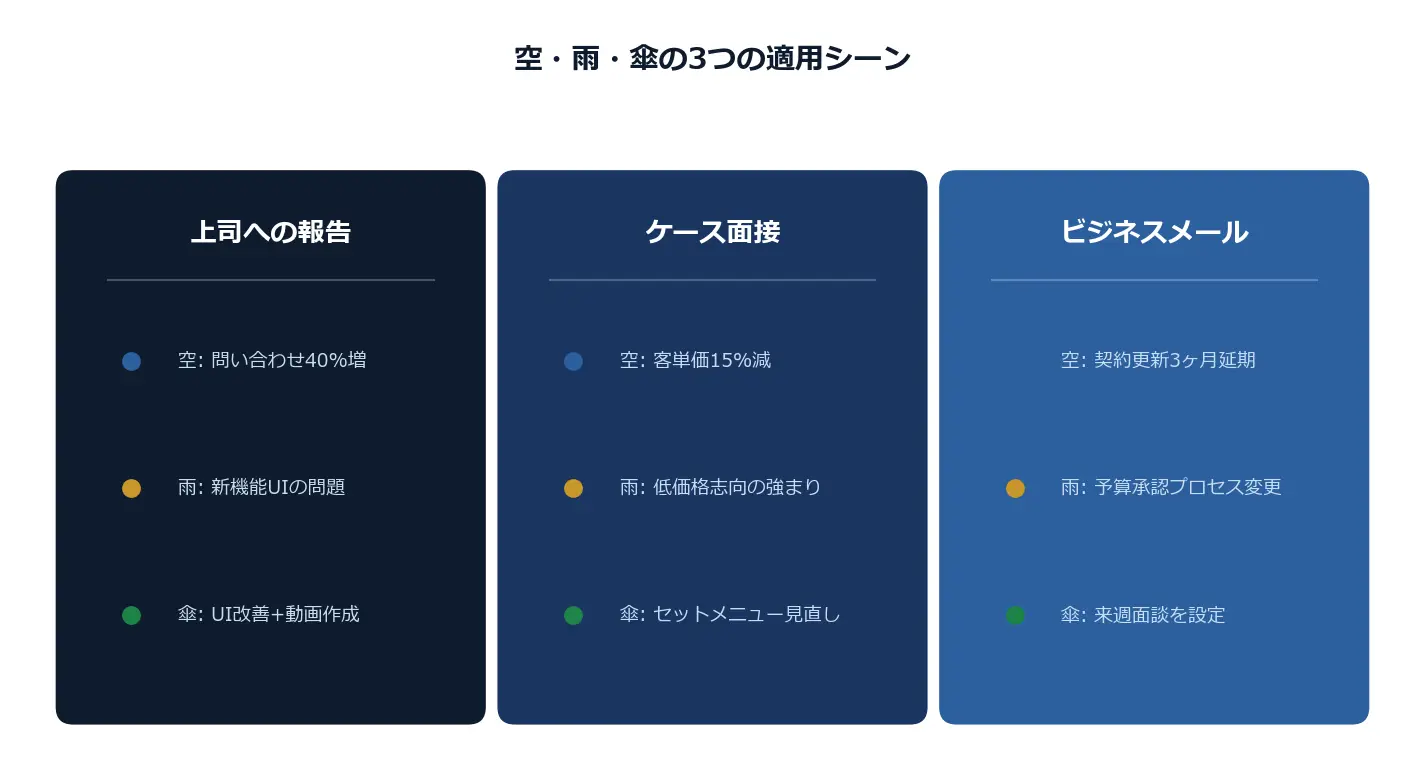 空・雨・傘の3つの適用シーン

上司への報告

空: 問い合わせ40%増

雨: 新機能UIの問題

傘: UI改善+動画作成

ケース面接

空: 客単価15%減

雨: 低価格志向の強まり

傘: セットメニュー見直し

ビジネスメール

空: 契約更新3ヶ月延期

雨: 予算承認プロセス変更

傘: 来週面談を設定